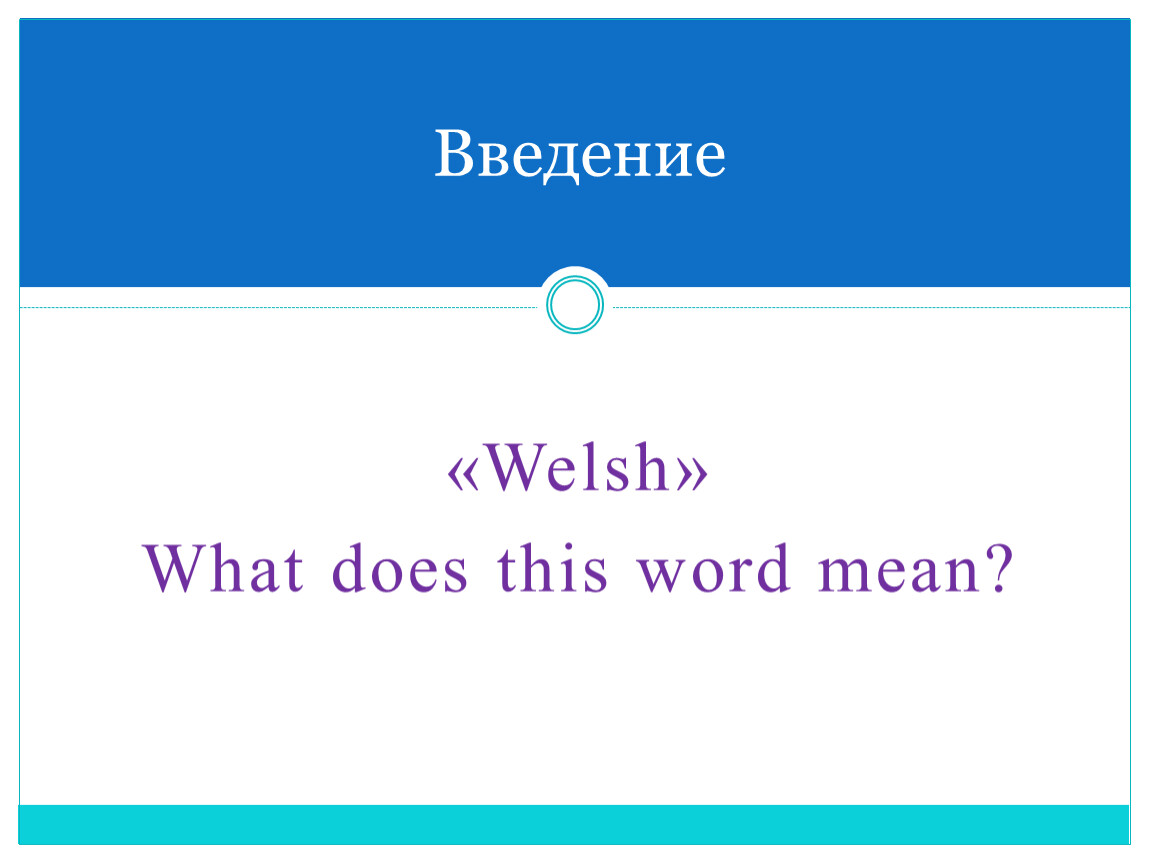 Введение

«Welsh»
What does this word mean?